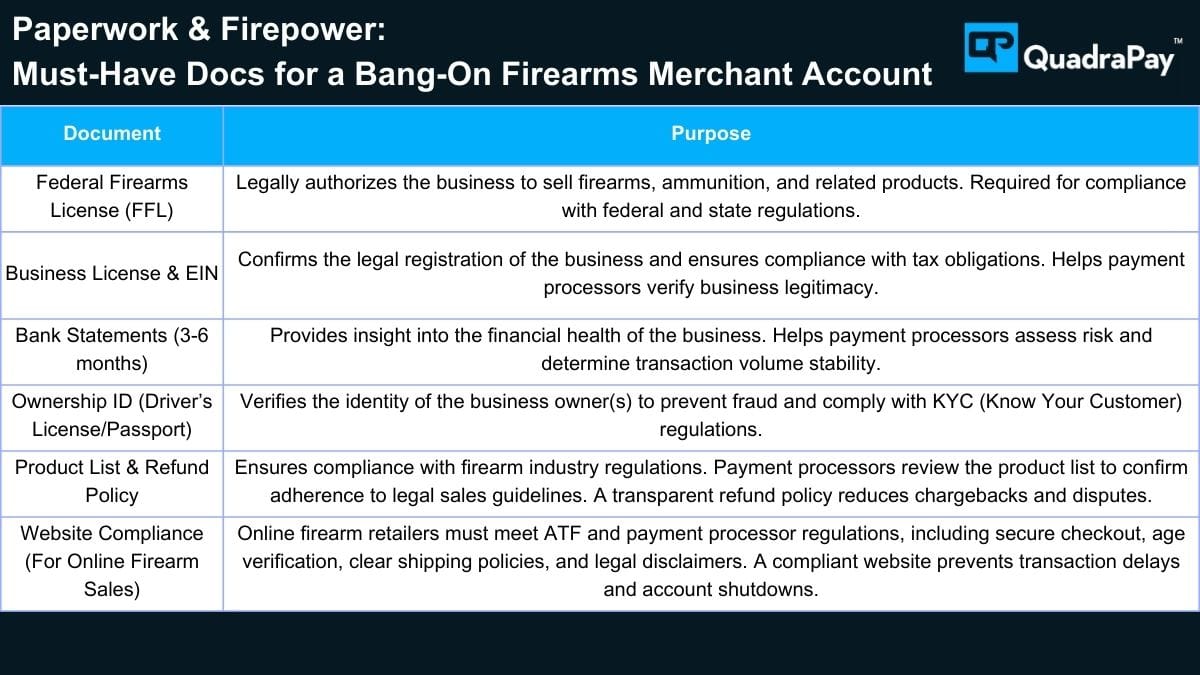 Paperwork & Firepower:
Must-Have Docs for a Bang-On Firearms Merchant Account

QuadraPay™

| Document | Purpose |
|---|---|
| Federal Firearms License (FFL) | Legally authorizes the business to sell firearms, ammunition, and related products. Required for compliance with federal and state regulations. |
| Business License & EIN | Confirms the legal registration of the business and ensures compliance with tax obligations. Helps payment processors verify business legitimacy. |
| Bank Statements (3-6 months) | Provides insight into the financial health of the business. Helps payment processors assess risk and determine transaction volume stability. |
| Ownership ID (Driver's License/Passport) | Verifies the identity of the business owner(s) to prevent fraud and comply with KYC (Know Your Customer) regulations. |
| Product List & Refund Policy | Ensures compliance with firearm industry regulations. Payment processors review the product list to confirm adherence to legal sales guidelines. A transparent refund policy reduces chargebacks and disputes. |
| Website Compliance (For Online Firearm Sales) | Online firearm retailers must meet ATF and payment processor regulations, including secure checkout, age verification, clear shipping policies, and legal disclaimers. A compliant website prevents transaction delays and account shutdowns. |